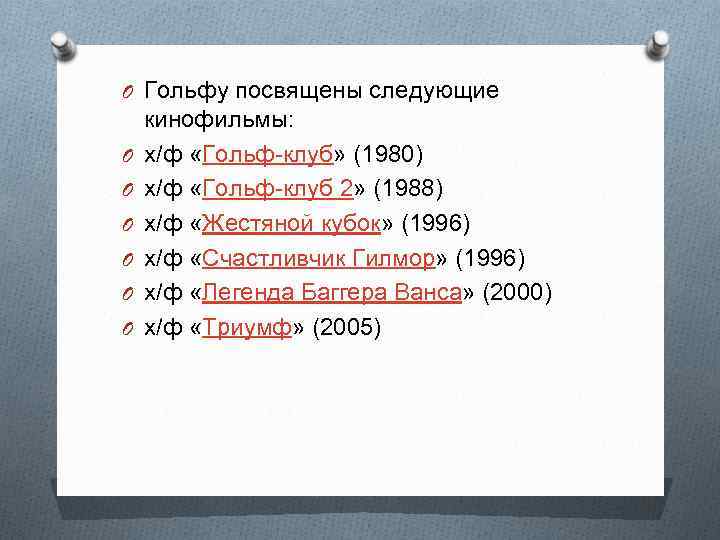 Гольфу посвящены следующие кинофильмы:

х/ф «Гольф-клуб» (1980)

х/ф «Гольф-клуб 2» (1988)

х/ф «Жестяной кубок» (1996)

х/ф «Счастливчик Гилмор» (1996)

х/ф «Легенда Баггера Ванса» (2000)

х/ф «Триумф» (2005)